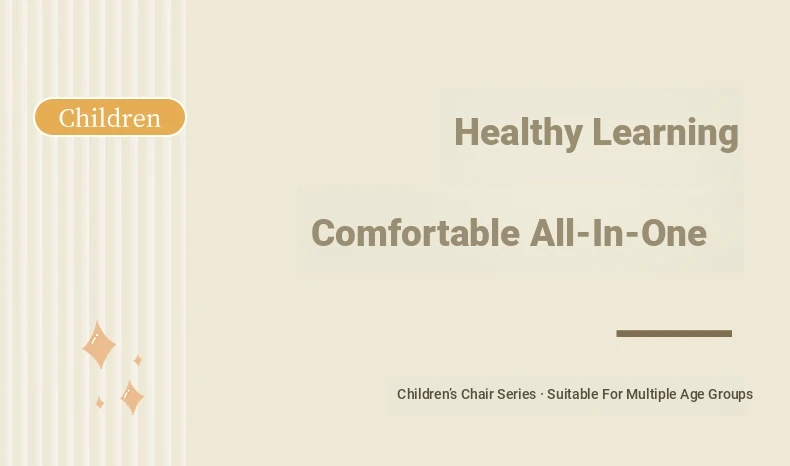 Children

Healthy Learning

Comfortable All-In-One

Children's Chair Series · Suitable For Multiple Age Groups